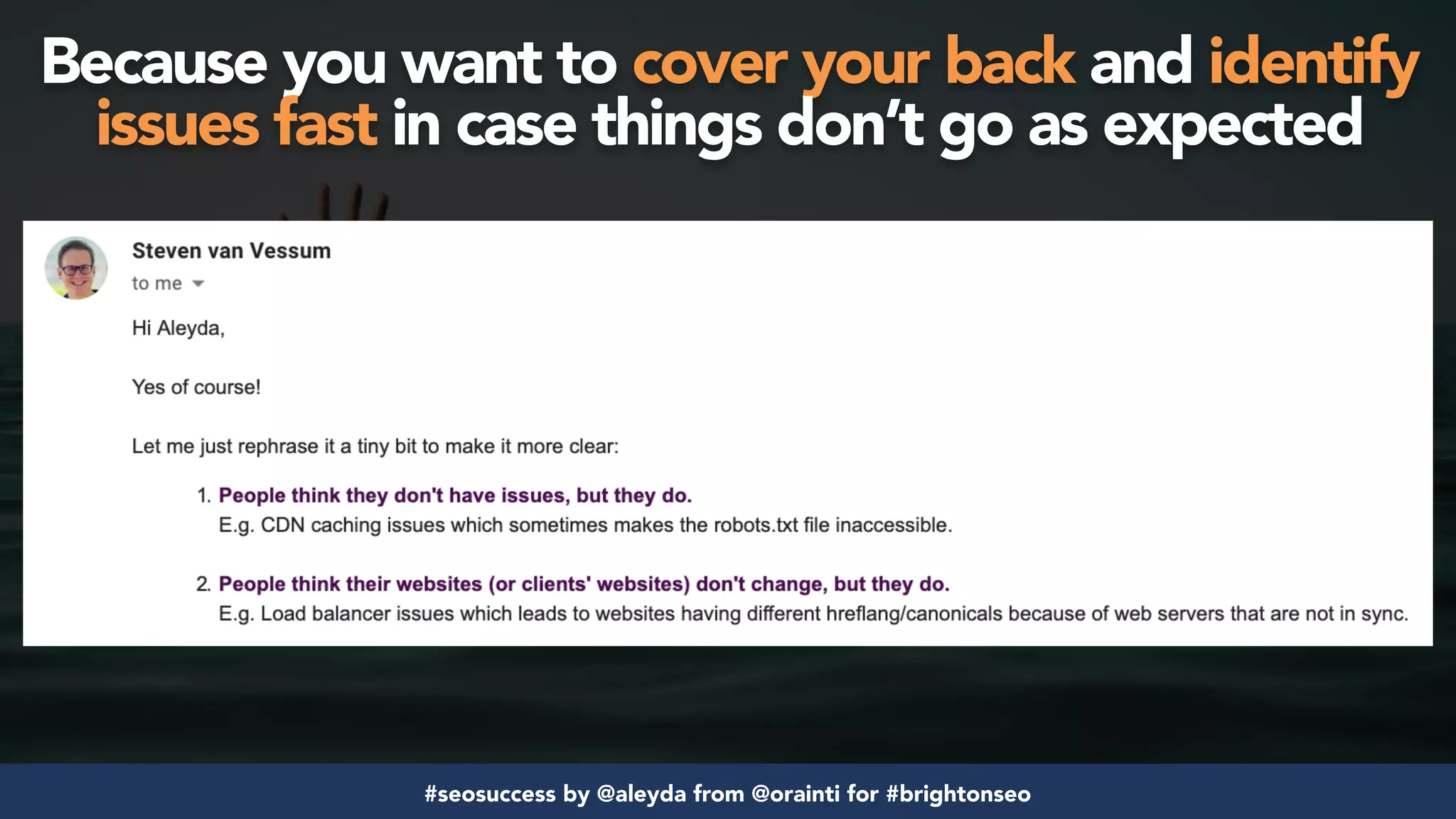 Because you want to cover your back and identify issues fast in case things don't go as expected

Steven van Vessum
to me

Hi Aleyda,

Yes of course!

Let me just rephrase it a tiny bit to make it more clear:

1. People think they don't have issues, but they do.
E.g. CDN caching issues which sometimes makes the robots.txt file inaccessible.

2. People think their websites (or clients' websites) don't change, but they do.
E.g. Load balancer issues which leads to websites having different hreflang/canonicals because of web servers that are not in sync.

#seosuccess by @aleyda from @orainti for #brightonseo